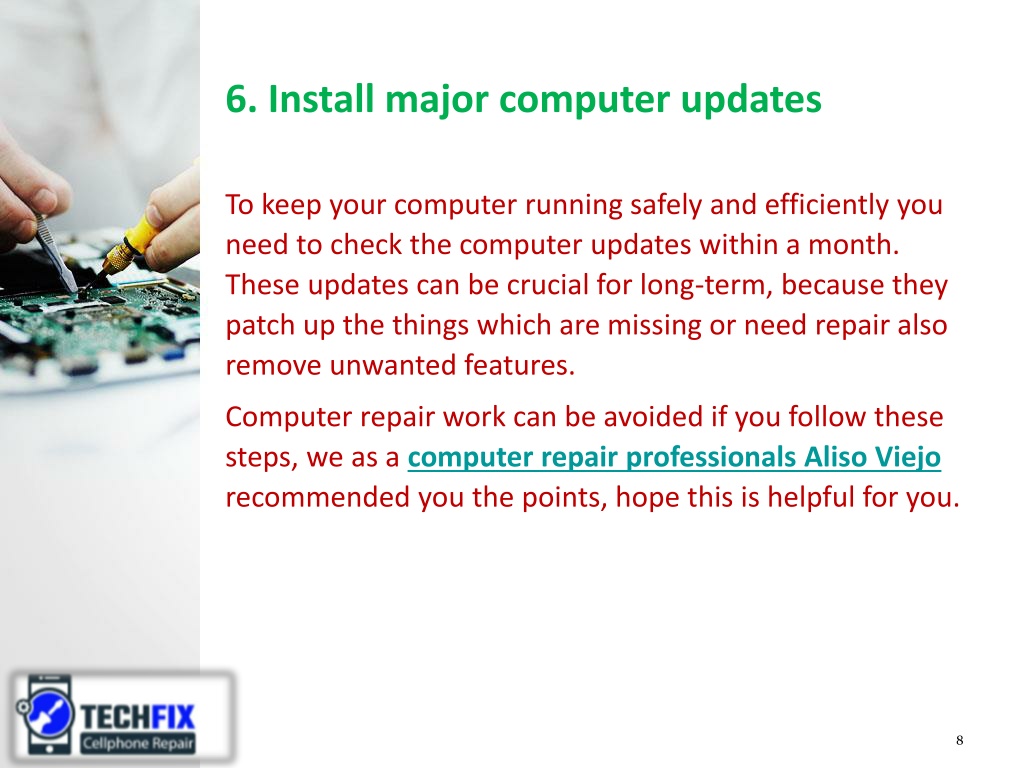 6. Install major computer updates

To keep your computer running safely and efficiently you need to check the computer updates within a month. These updates can be crucial for long-term, because they patch up the things which are missing or need repair also remove unwanted features.

Computer repair work can be avoided if you follow these steps, we as a computer repair professionals Aliso Viejo recommended you the points, hope this is helpful for you.

TECHFIX
Cellphone Repair

8